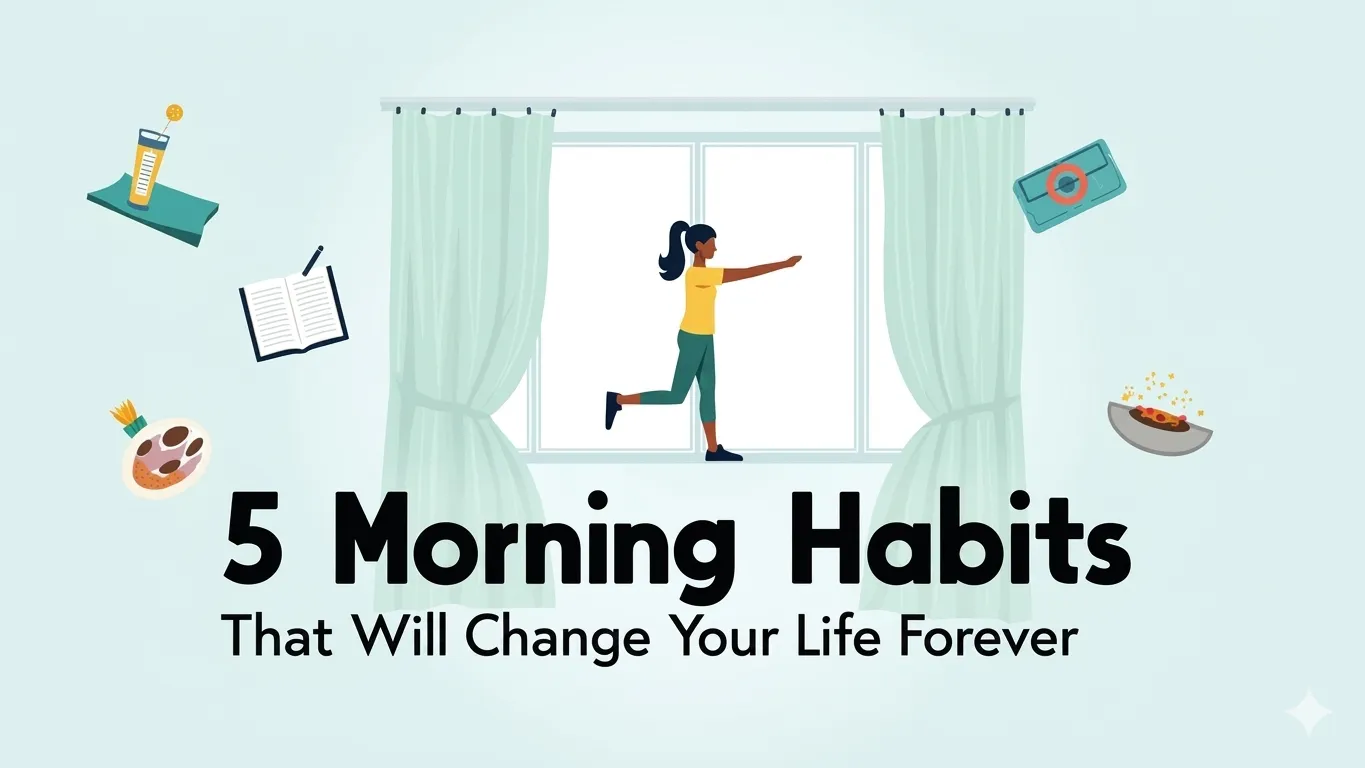 5 Morning Habits
That Will Change Your Life Forever